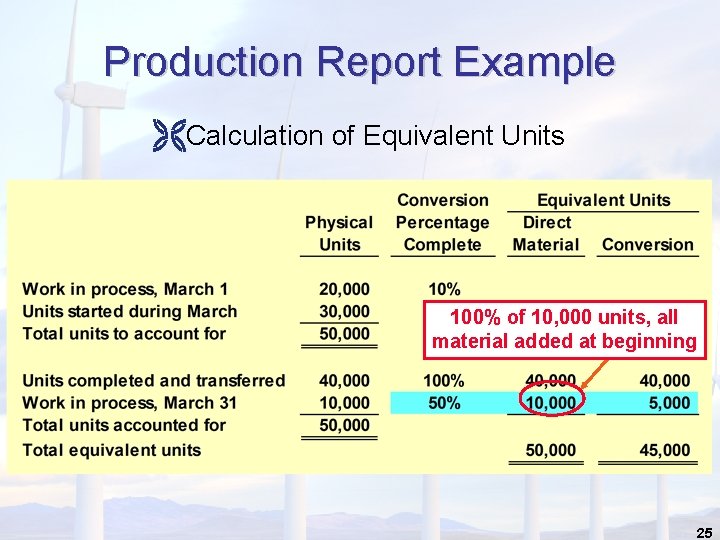 Production Report Example

Calculation of Equivalent Units

| | Physical Units | Conversion Percentage Complete | Equivalent Units Direct Material | Equivalent Units Conversion |
|---|---|---|---|---|
| Work in process, March 1 | 20,000 | 10% | | |
| Units started during March | 30,000 | | | |
| Total units to account for | 50,000 | | | |
| Units completed and transferred | 40,000 | 100% | 40,000 | 40,000 |
| Work in process, March 31 | 10,000 | 50% | 10,000 | 5,000 |
| Total units accounted for | 50,000 | | | |
| Total equivalent units | | | 50,000 | 45,000 |

100% of 10,000 units, all material added at beginning

25